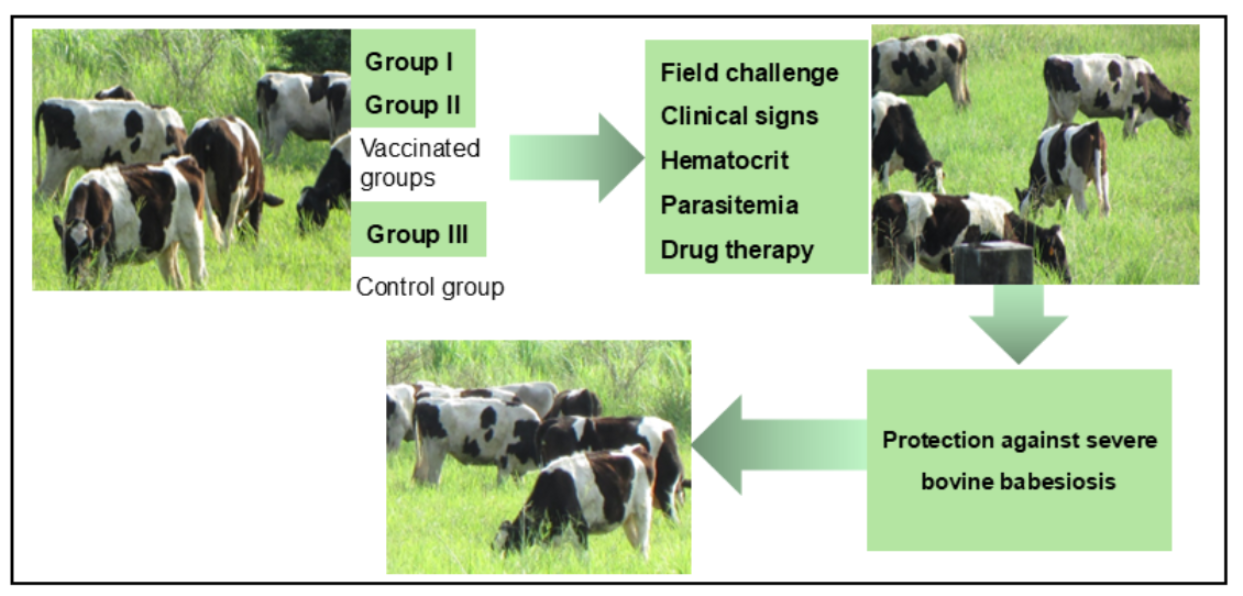 Group I
Group II
Vaccinated groups
Group III
Control group

Field challenge
Clinical signs
Hematocrit
Parasitemia
Drug therapy

Protection against severe bovine babesiosis